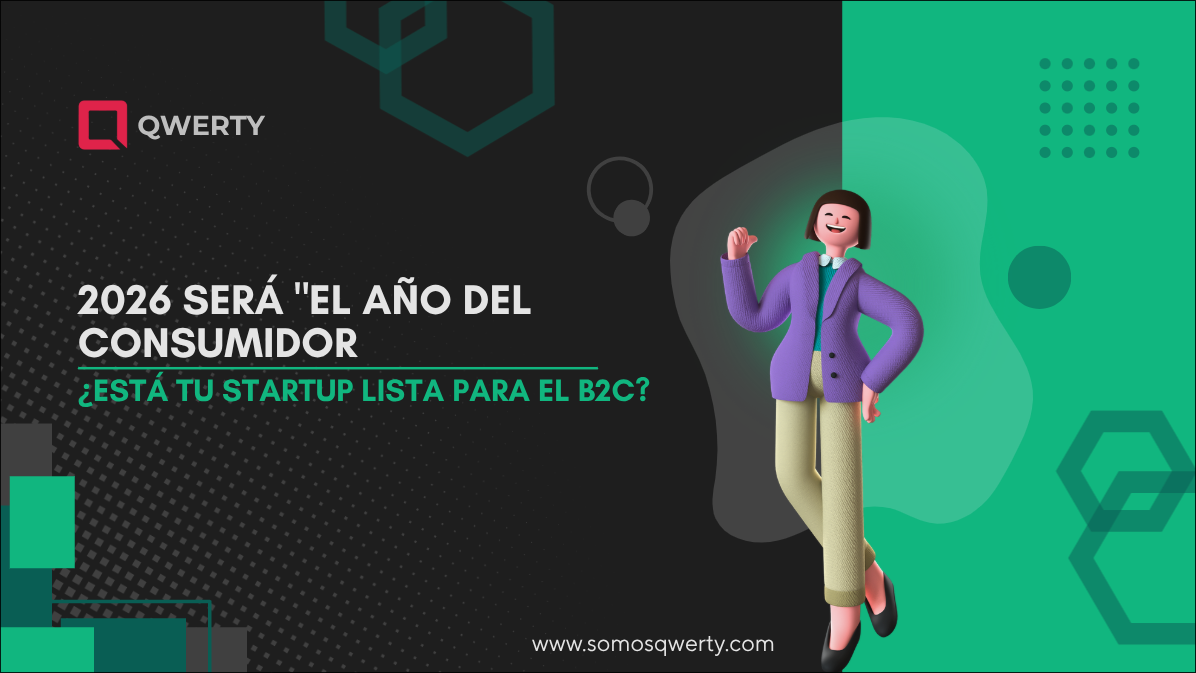 QWERTY

2026 SERÁ "EL AÑO DEL CONSUMIDOR

¿ESTÁ TU STARTUP LISTA PARA EL B2C?

www.somosqwerty.com